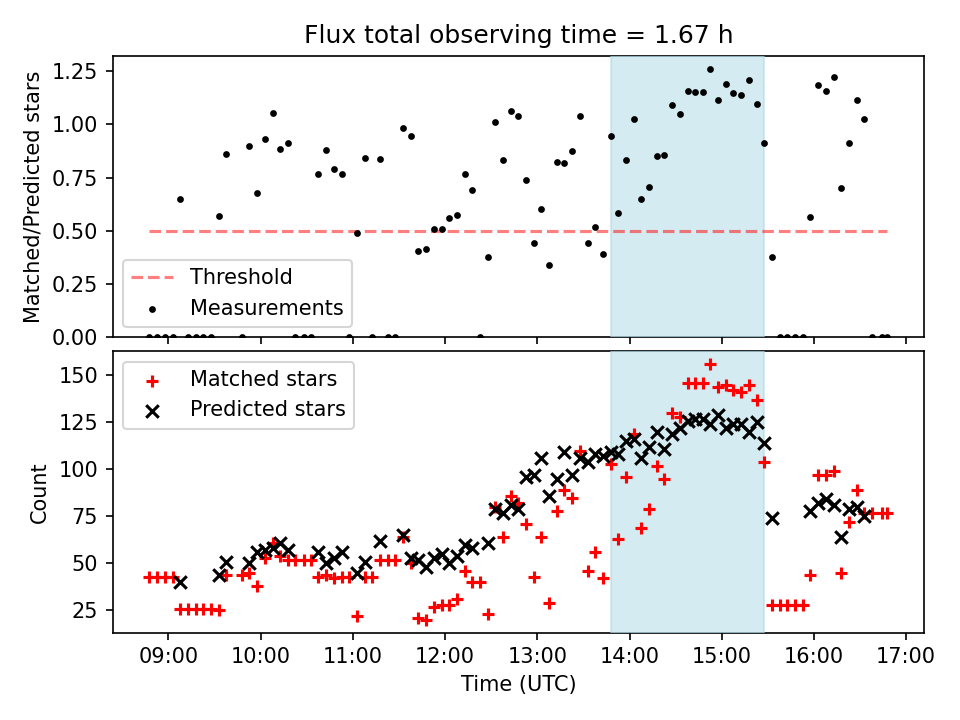 Flux total observing time = 1.67 h

Matched/Predicted stars

1.25
1.00
0.75
0.50
0.25
0.00

Threshold
Measurements

Count

150
125
100
75
50
25

Matched stars
Predicted stars

09:00
10:00
11:00
12:00
13:00
14:00
15:00
16:00
17:00

Time (UTC)